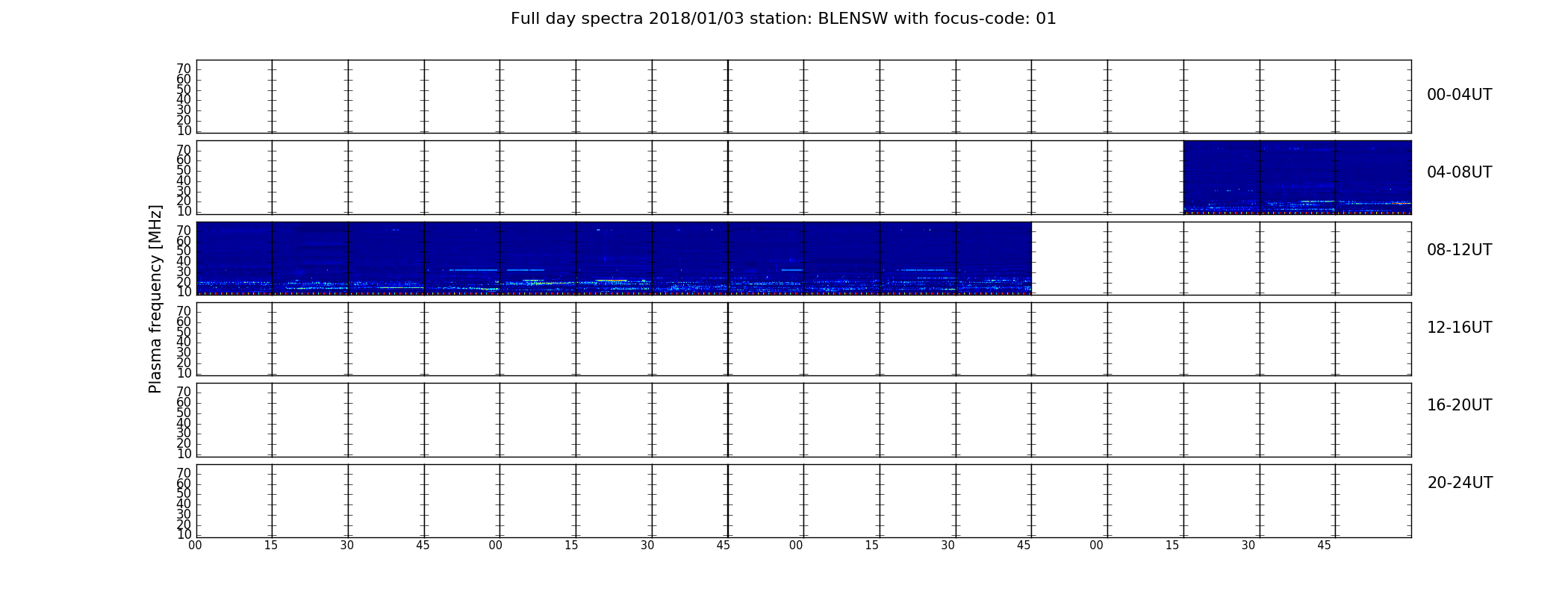 Full day spectra 2018/01/03 station: BLENSW with focus-code: 01

Plasma frequency [MHz]

70
60
50
40
30
20
10

00-04UT

70
60
50
40
30
20
10

04-08UT

70
60
50
40
30
20
10

08-12UT

70
60
50
40
30
20
10

12-16UT

70
60
50
40
30
20
10

16-20UT

70
60
50
40
30
20
10

20-24UT

00 15 30 45 00 15 30 45 00 15 30 45 00 15 30 45